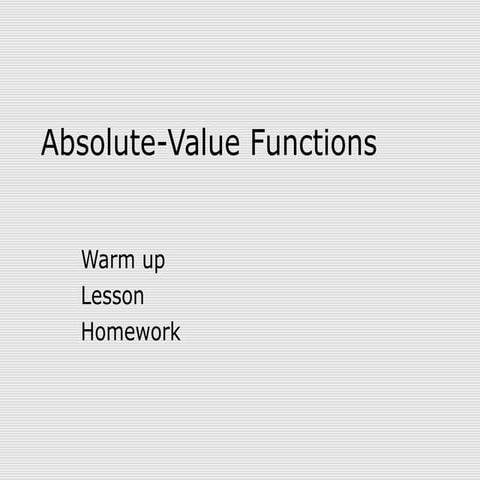 Absolute-Value Functions

Warm up
Lesson
Homework